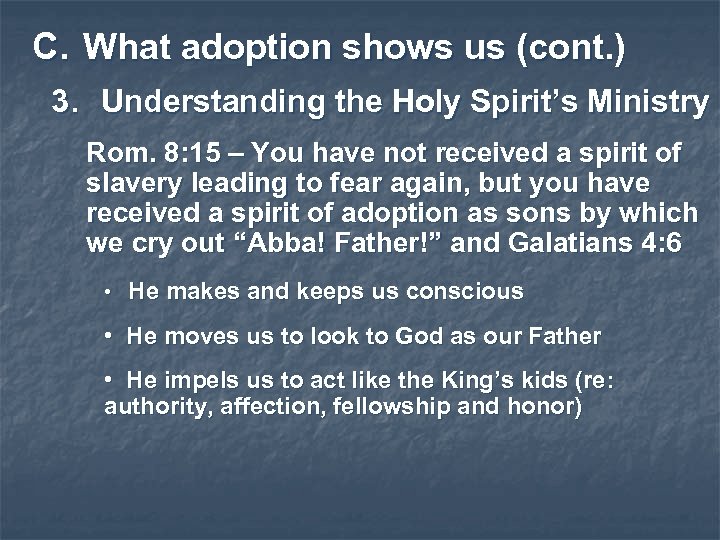 C. What adoption shows us (cont.)

3. Understanding the Holy Spirit’s Ministry

Rom. 8:15 – You have not received a spirit of slavery leading to fear again, but you have received a spirit of adoption as sons by which we cry out “Abba! Father!” and Galatians 4:6

• He makes and keeps us conscious

• He moves us to look to God as our Father

• He impels us to act like the King’s kids (re: authority, affection, fellowship and honor)